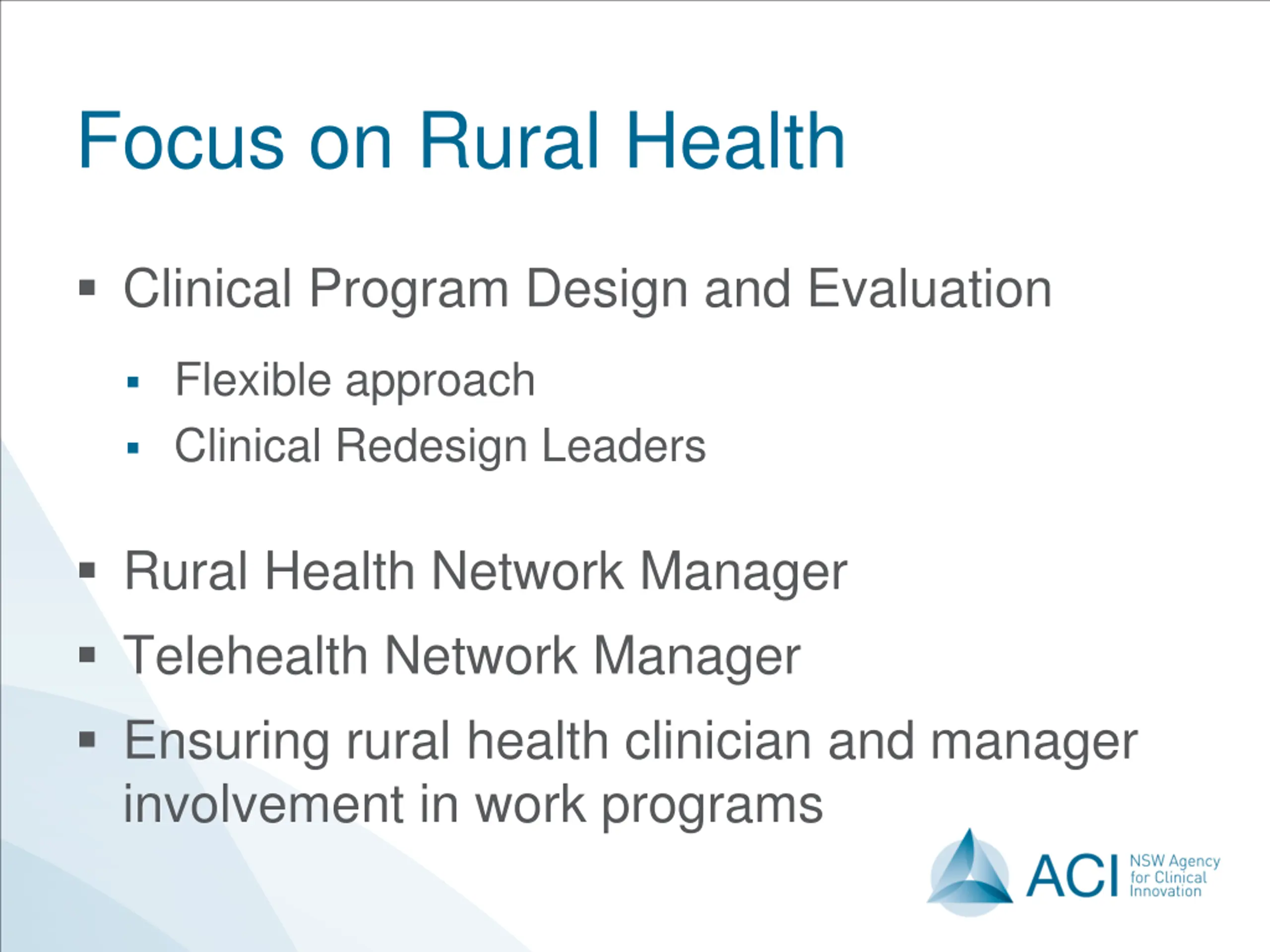 Focus on Rural Health

▪ Clinical Program Design and Evaluation

▪ Flexible approach
▪ Clinical Redesign Leaders

▪ Rural Health Network Manager
▪ Telehealth Network Manager
▪ Ensuring rural health clinician and manager involvement in work programs

ACI NSW Agency for Clinical Innovation